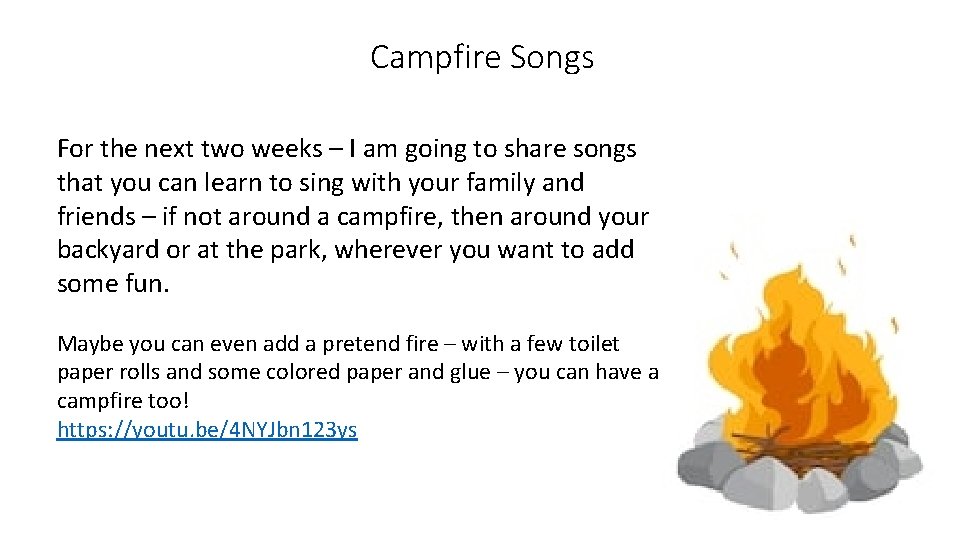 Campfire Songs

For the next two weeks – I am going to share songs that you can learn to sing with your family and friends – if not around a campfire, then around your backyard or at the park, wherever you want to add some fun.

Maybe you can even add a pretend fire – with a few toilet paper rolls and some colored paper and glue – you can have a campfire too!
https://youtu.be/4NYJbn123ys